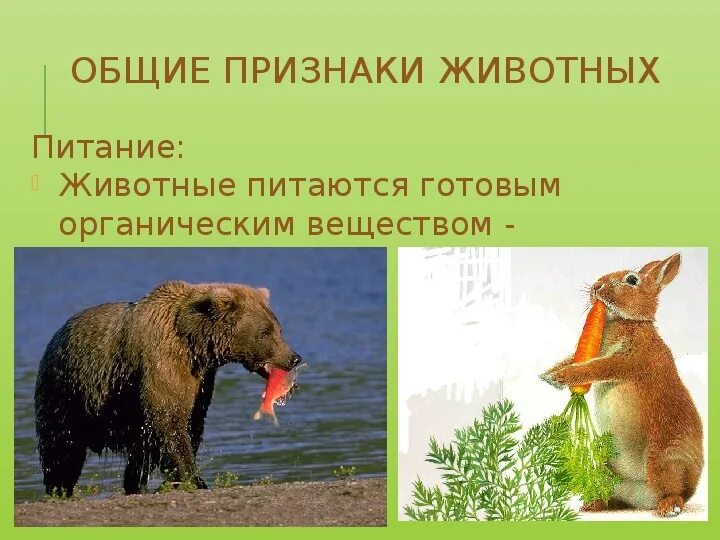 ОБЩИЕ ПРИЗНАКИ ЖИВОТНЫХ

Питание:

Животные питаются готовым органическим веществом -